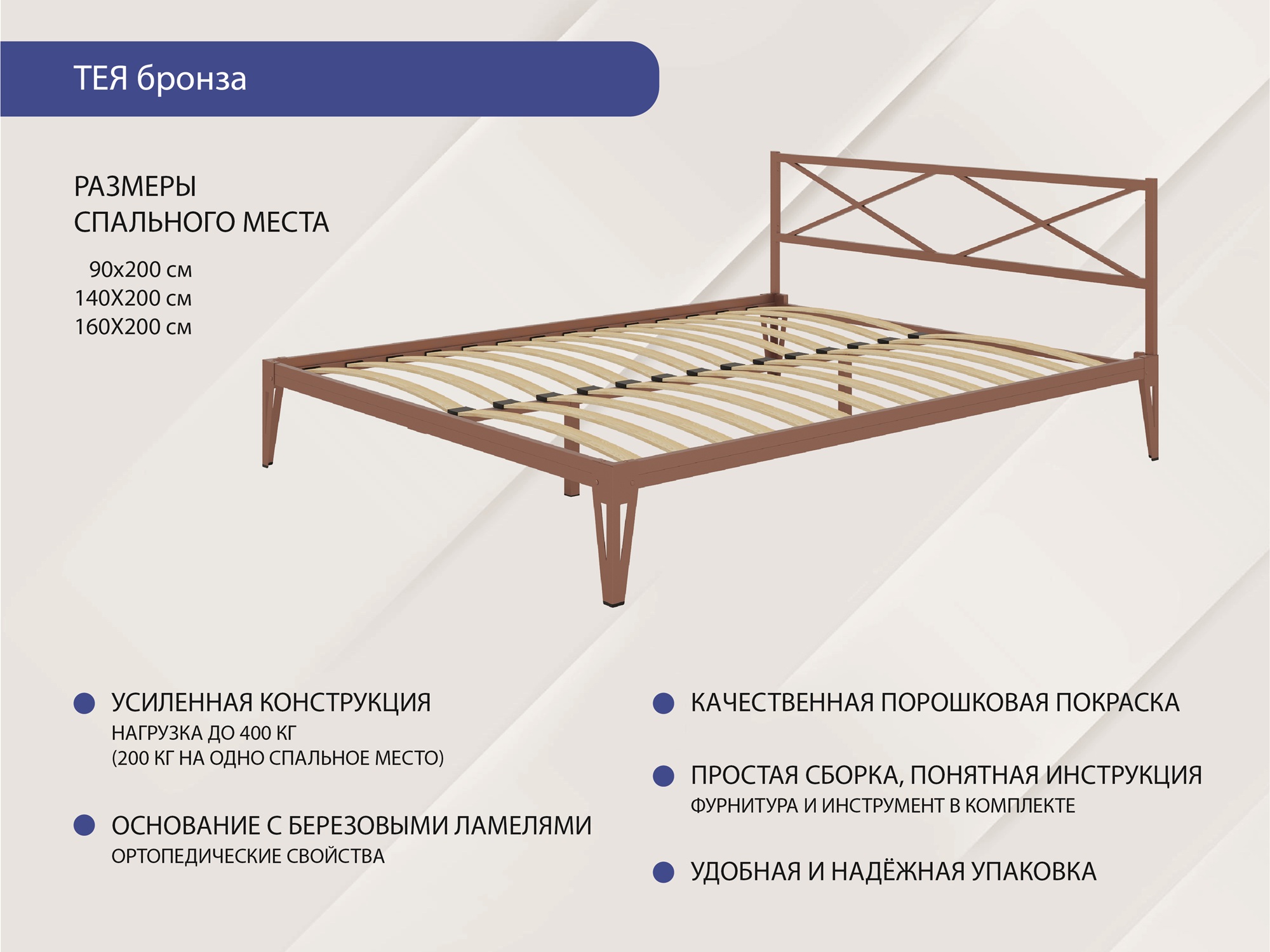 ТЕЯ бронза

РАЗМЕРЫ
СПАЛЬНОГО МЕСТА

90х200 см
140Х200 см
160Х200 см

УСИЛЕННАЯ КОНСТРУКЦИЯ
НАГРУЗКА ДО 400 КГ
(200 КГ НА ОДНО СПАЛЬНОЕ МЕСТО)

ОСНОВАНИЕ С БЕРЕЗОВЫМИ ЛАМЕЛЯМИ
ОРТОПЕДИЧЕСКИЕ СВОЙСТВА

КАЧЕСТВЕННАЯ ПОРОШКОВАЯ ПОКРАСКА

ПРОСТАЯ СБОРКА, ПОНЯТНАЯ ИНСТРУКЦИЯ
ФУРНИТУРА И ИНСТРУМЕНТ В КОМПЛЕКТЕ

УДОБНАЯ И НАДЁЖНАЯ УПАКОВКА